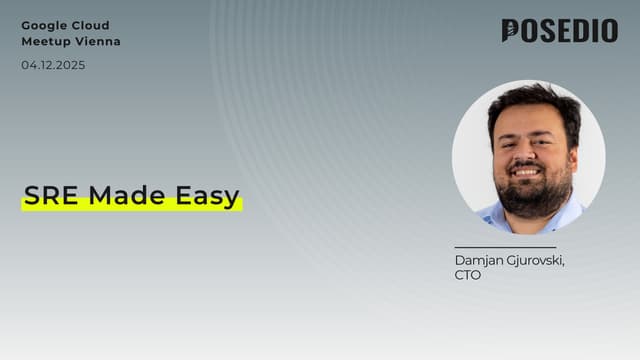 Google Cloud
Meetup Vienna

04.12.2025

POSEDIO

SRE Made Easy

Damjan Gjurovski,
CTO